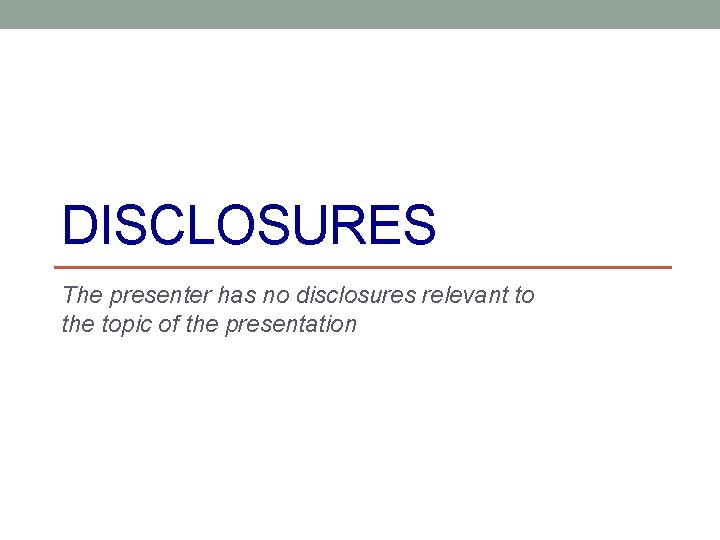 DISCLOSURES

The presenter has no disclosures relevant to the topic of the presentation